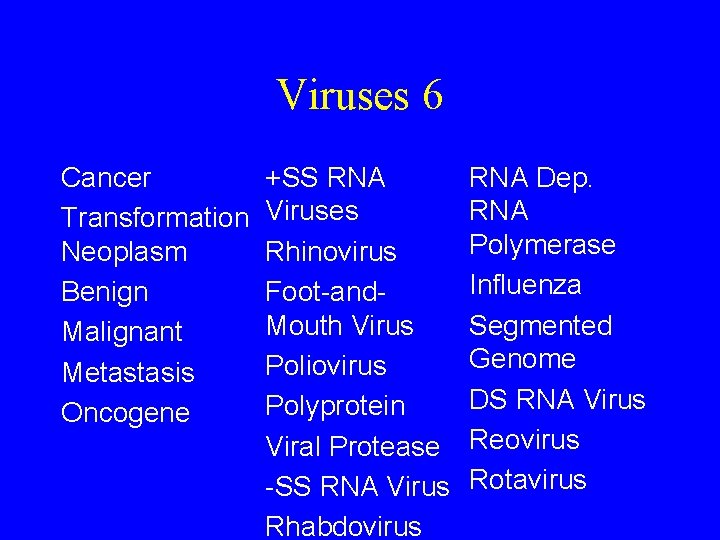 Viruses 6

Cancer
Transformation
Neoplasm
Benign
Malignant
Metastasis
Oncogene

+SS RNA Viruses
Rhinovirus
Foot-and-Mouth Virus
Poliovirus
Polyprotein
Viral Protease
-SS RNA Virus
Rhabdovirus

RNA Dep. RNA Polymerase
Influenza
Segmented Genome
DS RNA Virus
Reovirus
Rotavirus